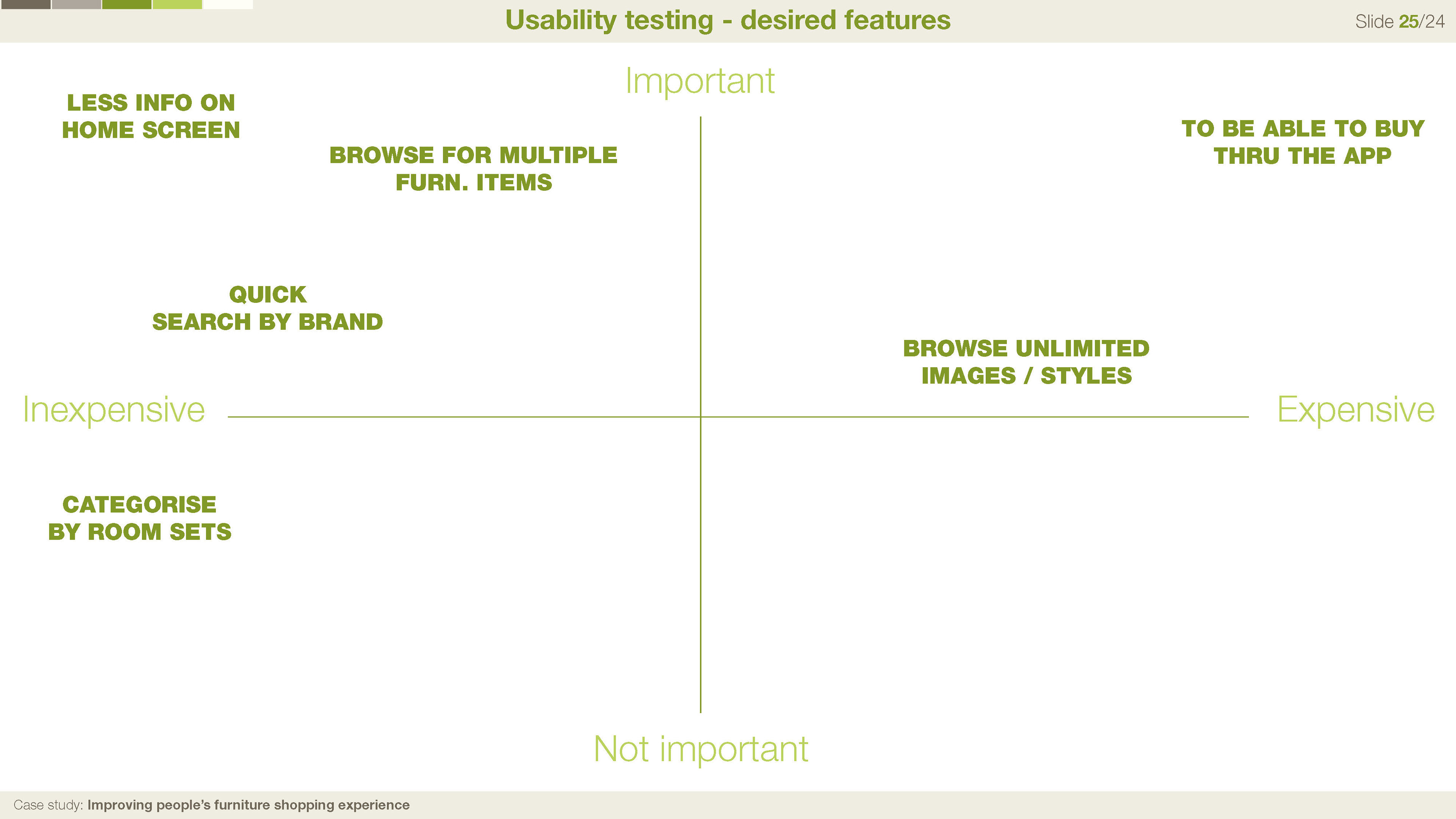 Usability testing - desired features

Slide 25/24

Important

LESS INFO ON HOME SCREEN

BROWSE FOR MULTIPLE FURN. ITEMS

TO BE ABLE TO BUY THRU THE APP

QUICK SEARCH BY BRAND

BROWSE UNLIMITED IMAGES / STYLES

Inexpensive

Expensive

CATEGORISE BY ROOM SETS

Not important

Case study: Improving people's furniture shopping experience